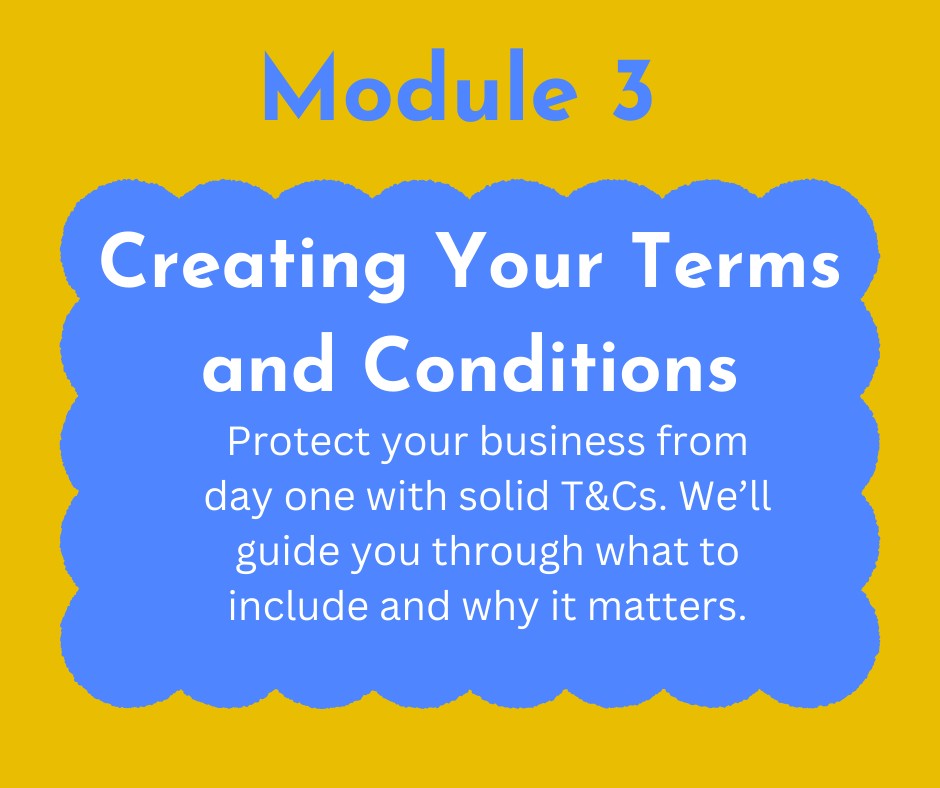 Module 3

Creating Your Terms and Conditions

Protect your business from day one with solid T&Cs. We’ll guide you through what to include and why it matters.